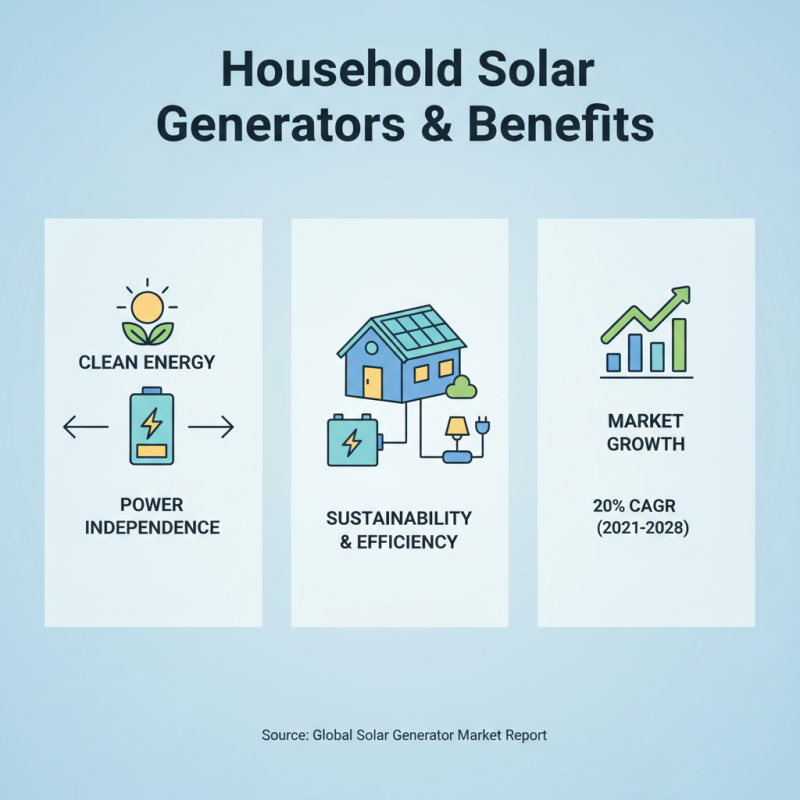 Household Solar Generators & Benefits

CLEAN ENERGY

POWER INDEPENDENCE

SUSTAINABILITY & EFFICIENCY

MARKET GROWTH

20% CAGR (2021-2028)

Source: Global Solar Generator Market Report